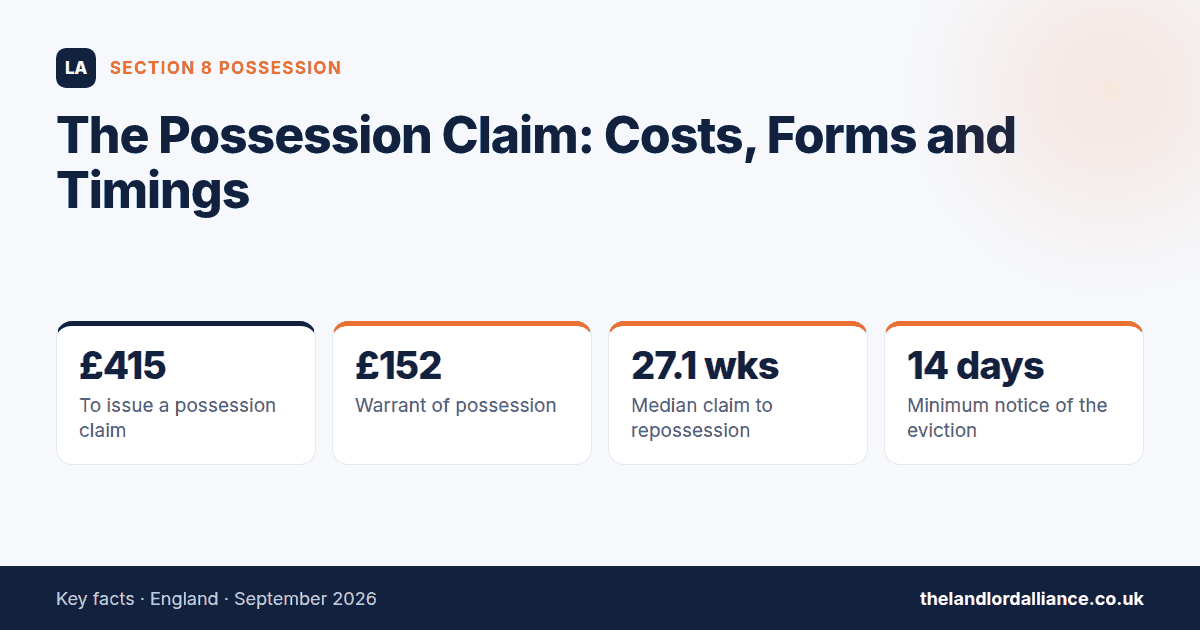 LA

SECTION 8 POSSESSION

The Possession Claim: Costs, Forms and Timings

£415
To issue a possession claim

£152
Warrant of possession

27.1 wks
Median claim to repossession

14 days
Minimum notice of the eviction

Key facts · England · September 2026

thelandlordalliance.co.uk